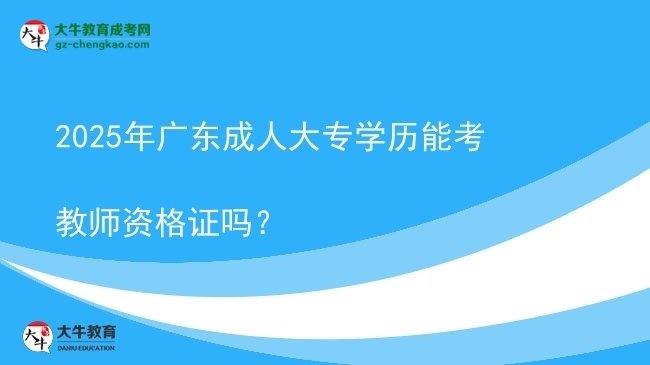 大牛
大牛教育成考网
gz-chengkao.com

2025年广东成人大专学历能考教师资格证吗？

大牛
大牛教育
DANIU EDUCATION